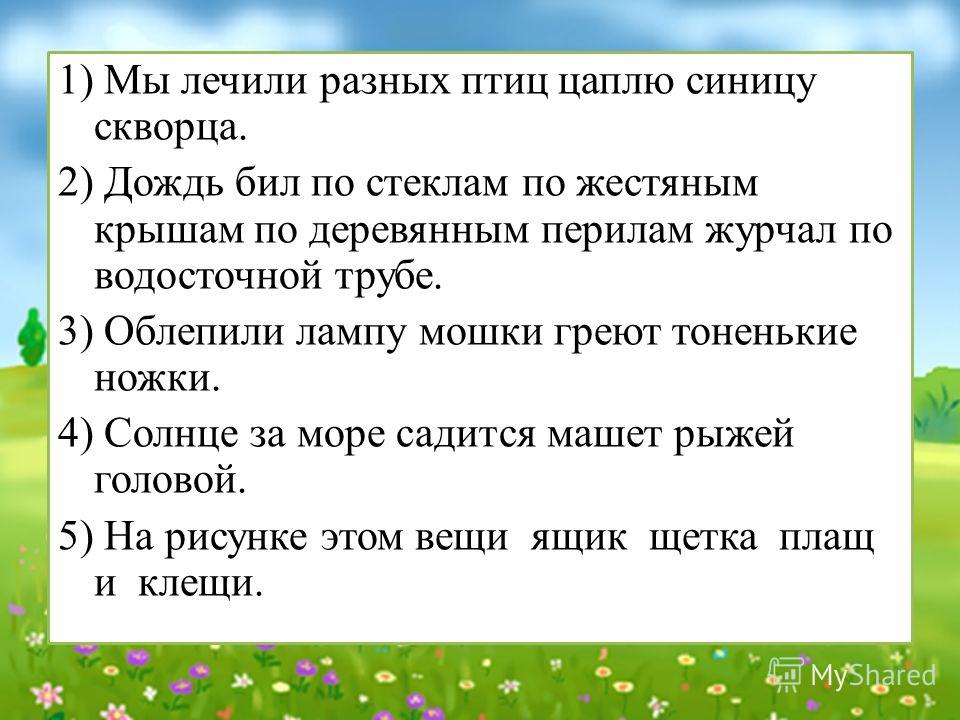 1) Мы лечили разных птиц цаплю синицу скворца.

2) Дождь бил по стеклам по жестяным крышам по деревянным перилам журчал по водосточной трубе.

3) Облепили лампу мошки греют тоненькие ножки.

4) Солнце за море садится машет рыжей головой.

5) На рисунке этом вещи ящик щетка плащ и клещи.

MyShared